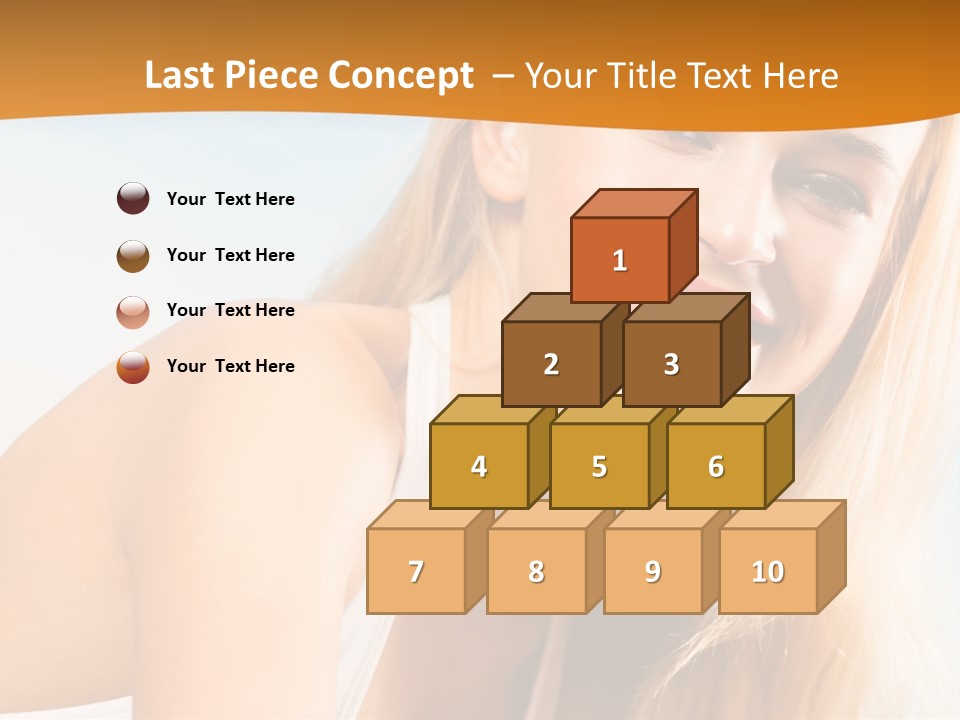 Last Piece Concept – Your Title Text Here

Your Text Here

Your Text Here

Your Text Here

Your Text Here

1

2

3

4

5

6

7

8

9

10